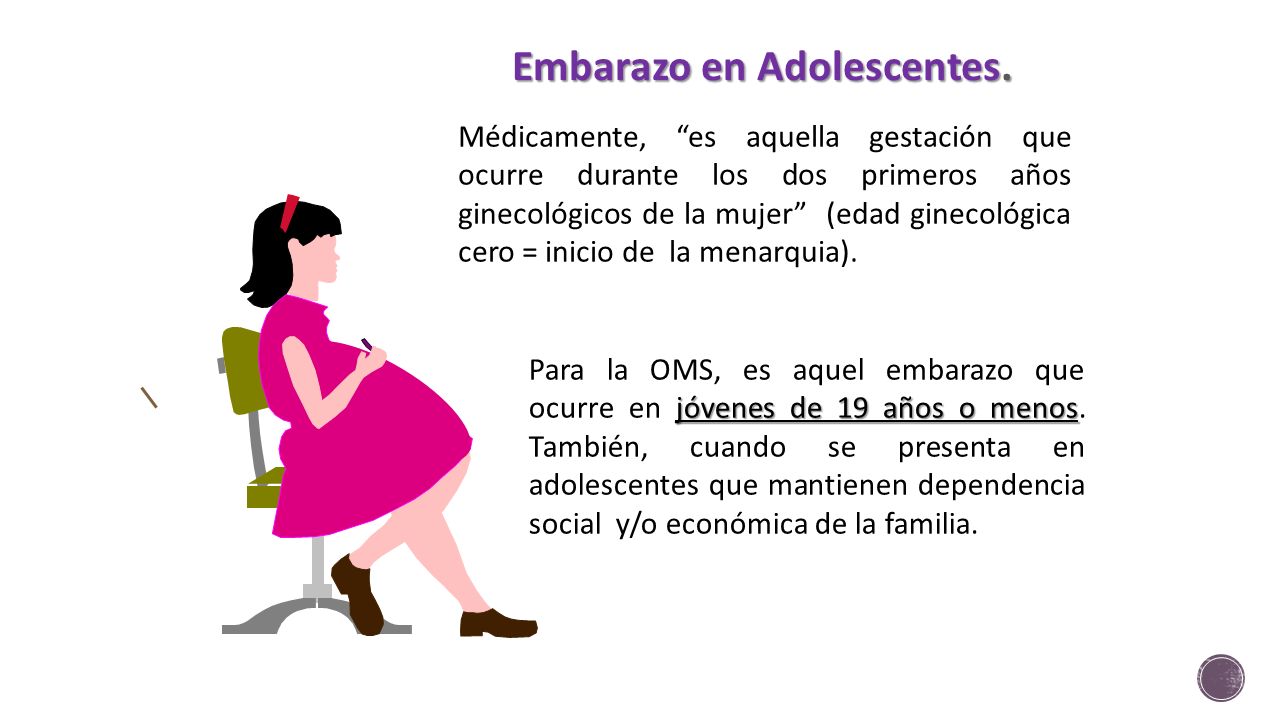 Embarazo en Adolescentes.

Médicamente, “es aquella gestación que ocurre durante los dos primeros años ginecológicos de la mujer” (edad ginecológica cero = inicio de la menarquia).

Para la OMS, es aquel embarazo que ocurre en jóvenes de 19 años o menos. También, cuando se presenta en adolescentes que mantienen dependencia social y/o económica de la familia.